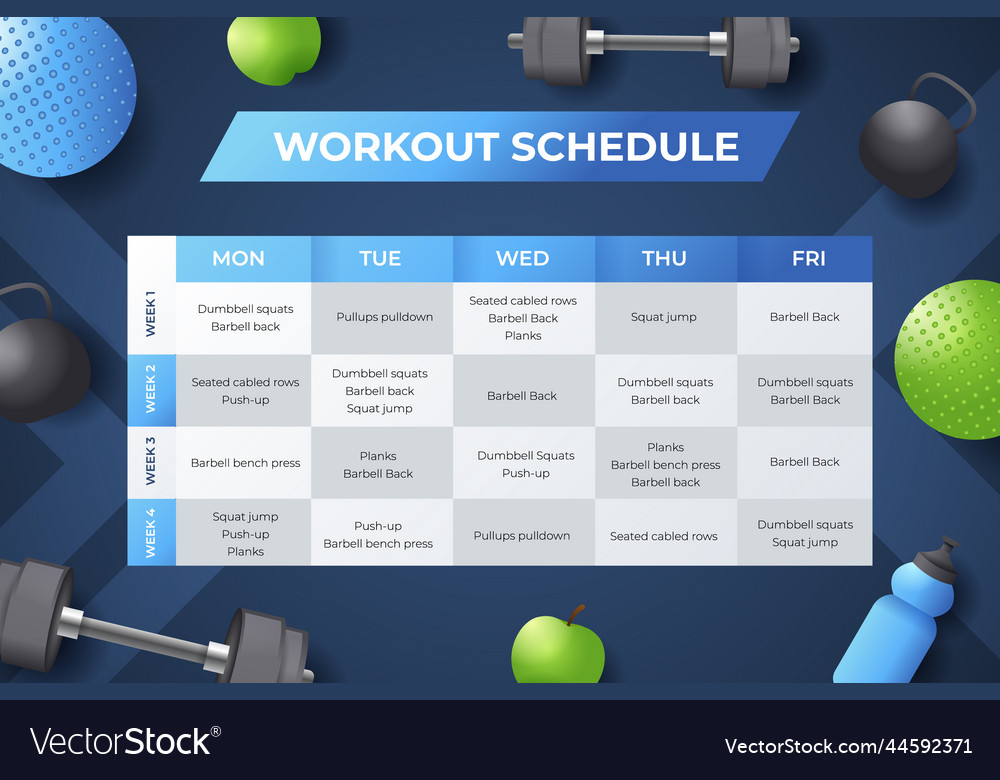 WORKOUT SCHEDULE

| | MON | TUE | WED | THU | FRI |
|---|---|---|---|---|---|
| WEEK 1 | Dumbbell squats Barbell back | Pullups pulldown | Seated cabled rows Barbell Back Planks | Squat jump | Barbell Back |
| WEEK 2 | Seated cabled rows Push-up | Dumbbell squats Barbell back Squat jump | Barbell Back | Dumbbell squats Barbell back | Dumbbell squats Barbell Back |
| WEEK 3 | Barbell bench press | Planks Barbell Back | Dumbbell Squats Push-up | Planks Barbell bench press Barbell back | Barbell Back |
| WEEK 4 | Squat jump Push-up Planks | Push-up Barbell bench press | Pullups pulldown | Seated cabled rows | Dumbbell squats Squat jump |

VectorStock®

VectorStock.com/44592371